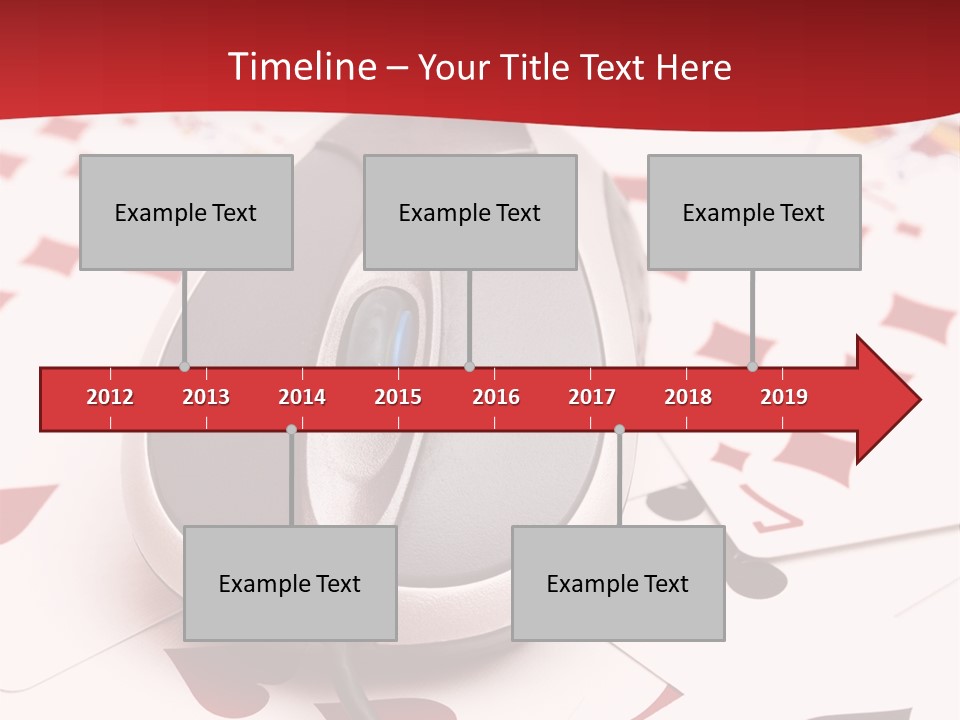 Timeline – Your Title Text Here

Example Text

Example Text

Example Text

2012 2013 2014 2015 2016 2017 2018 2019

Example Text

Example Text